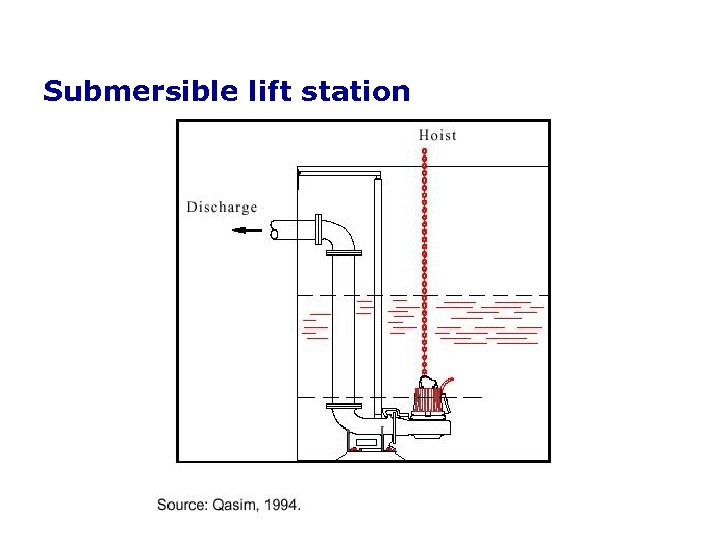 Submersible lift station

Hoist

Discharge

Source: Qasim, 1994.